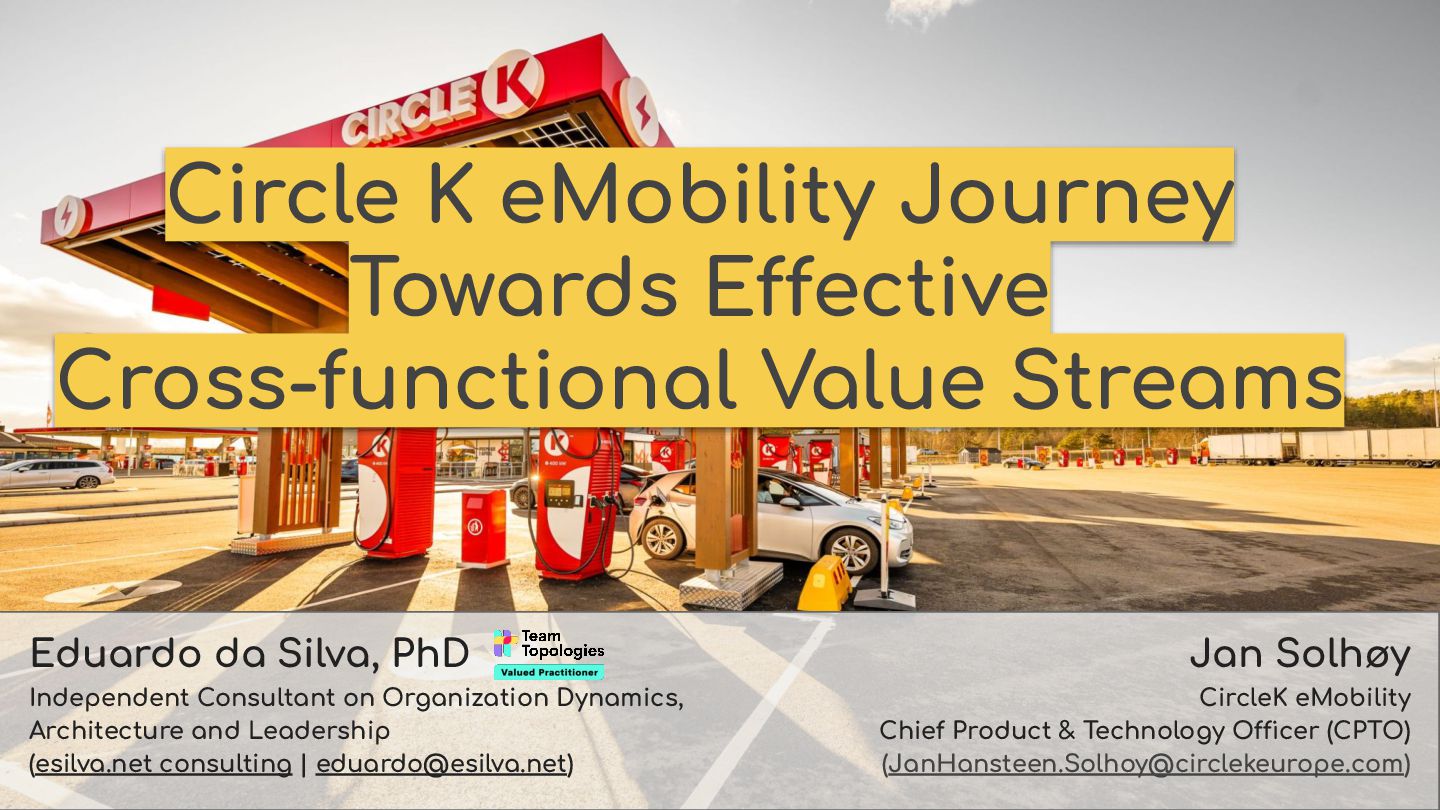 CIRCLE K

Circle K eMobility Journey Towards Effective Cross-functional Value Streams

Eduardo da Silva, PhD

Team Topologies
Valued Practitioner

Independent Consultant on Organization Dynamics, Architecture and Leadership
(esilva.net consulting | eduardo@esilva.net)

Jan Solhøy
CircleK eMobility
Chief Product & Technology Officer (CPTO)
(JanHansteen.Solhoy@circlekeurope.com)